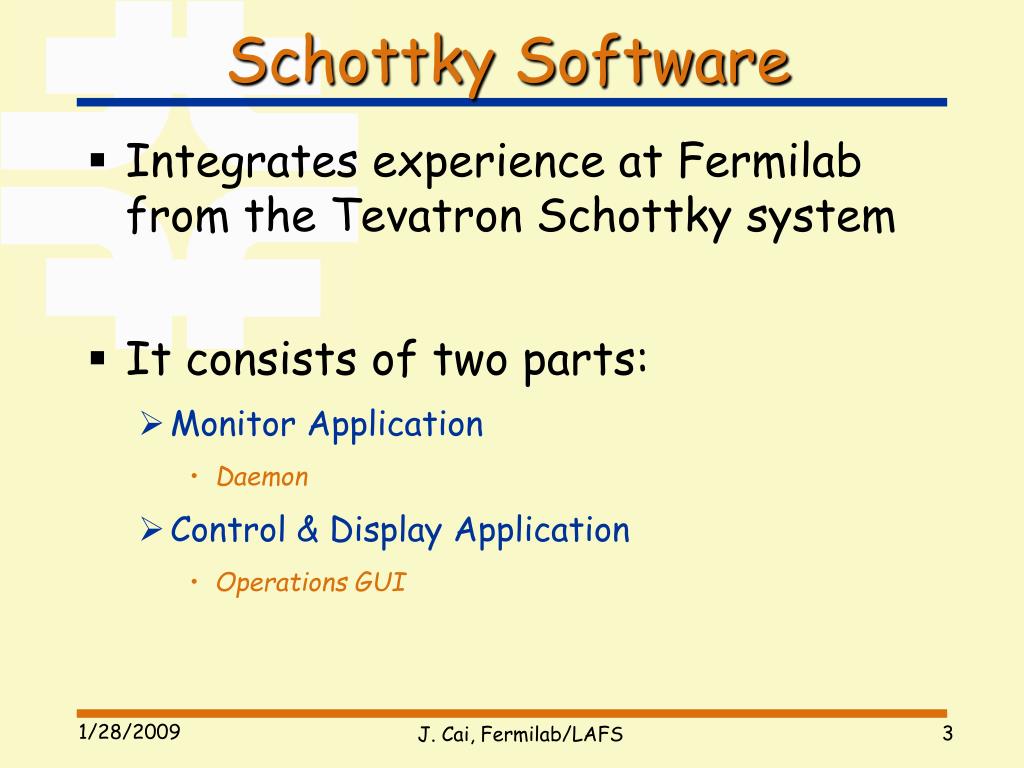 Schottky Software

▪ Integrates experience at Fermilab from the Tevatron Schottky system

▪ It consists of two parts:

➢ Monitor Application

• Daemon

➢ Control & Display Application

• Operations GUI

1/28/2009

J. Cai, Fermilab/LAFS

3